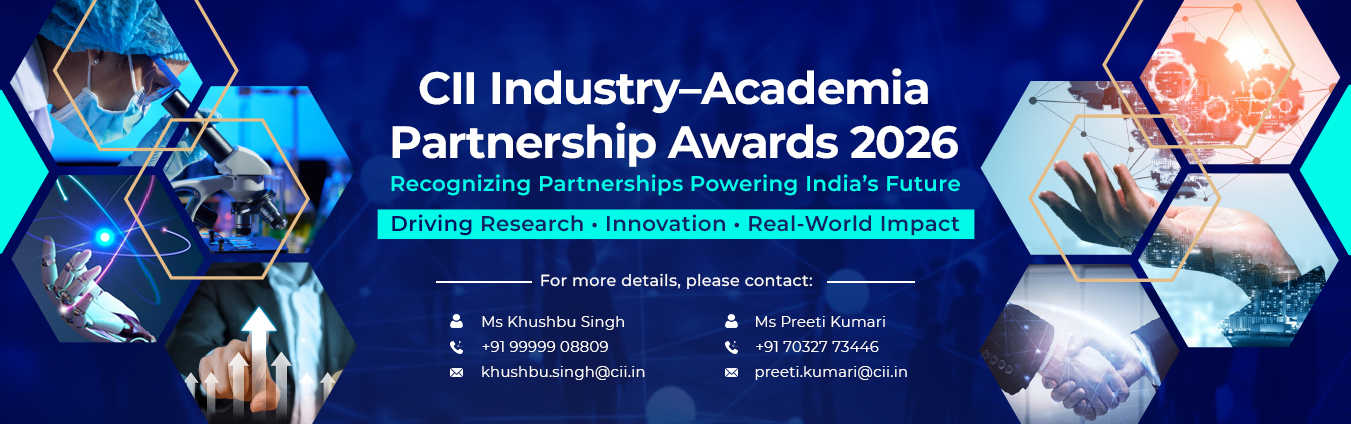 CII Industry–Academia Partnership Awards 2026

Recognizing Partnerships Powering India's Future

Driving Research • Innovation • Real-World Impact

For more details, please contact:

Ms Khushbu Singh
+91 99999 08809
khushbu.singh@cii.in

Ms Preeti Kumari
+91 70327 73446
preeti.kumari@cii.in